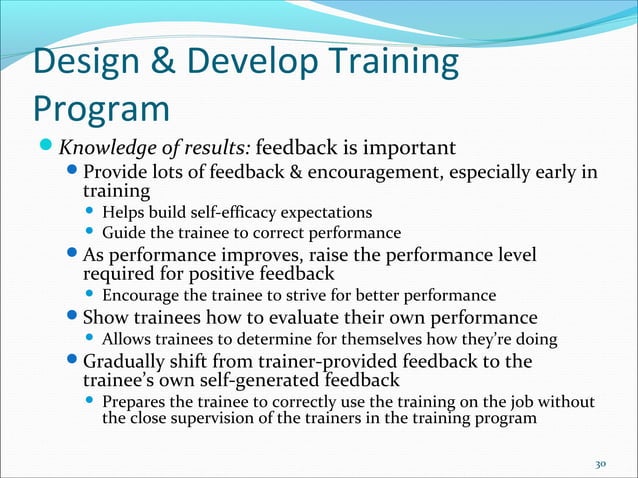 Design & Develop Training Program

Knowledge of results: feedback is important

Provide lots of feedback & encouragement, especially early in training

Helps build self-efficacy expectations

Guide the trainee to correct performance

As performance improves, raise the performance level required for positive feedback

Encourage the trainee to strive for better performance

Show trainees how to evaluate their own performance

Allows trainees to determine for themselves how they're doing

Gradually shift from trainer-provided feedback to the trainee's own self-generated feedback

Prepares the trainee to correctly use the training on the job without the close supervision of the trainers in the training program

30